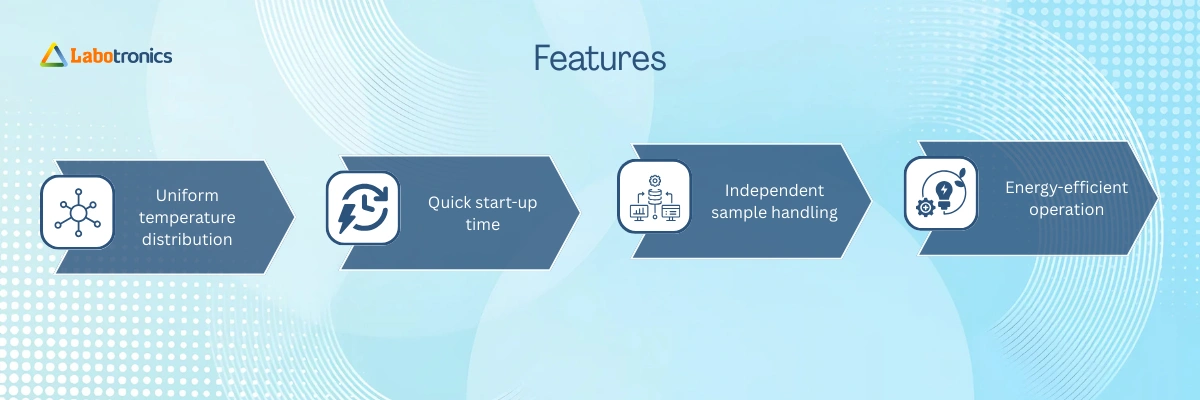 Labotronics

Features

Uniform temperature distribution

Quick start-up time

Independent sample handling

Energy-efficient operation